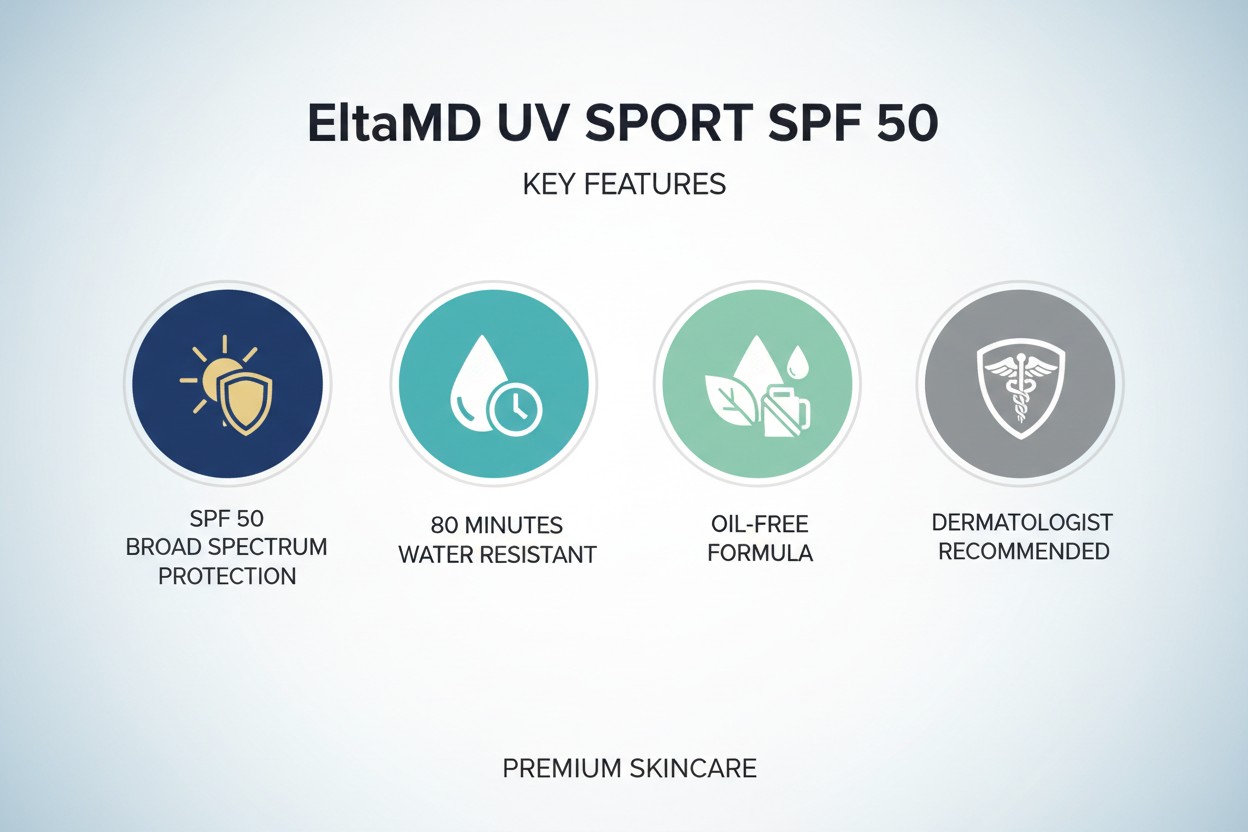 EltaMD UV SPORT SPF 50

KEY FEATURES

SPF 50
BROAD SPECTRUM
PROTECTION

80 MINUTES
WATER RESISTANT

OIL-FREE
FORMULA

DERMATOLOGIST
RECOMMENDED

PREMIUM SKINCARE